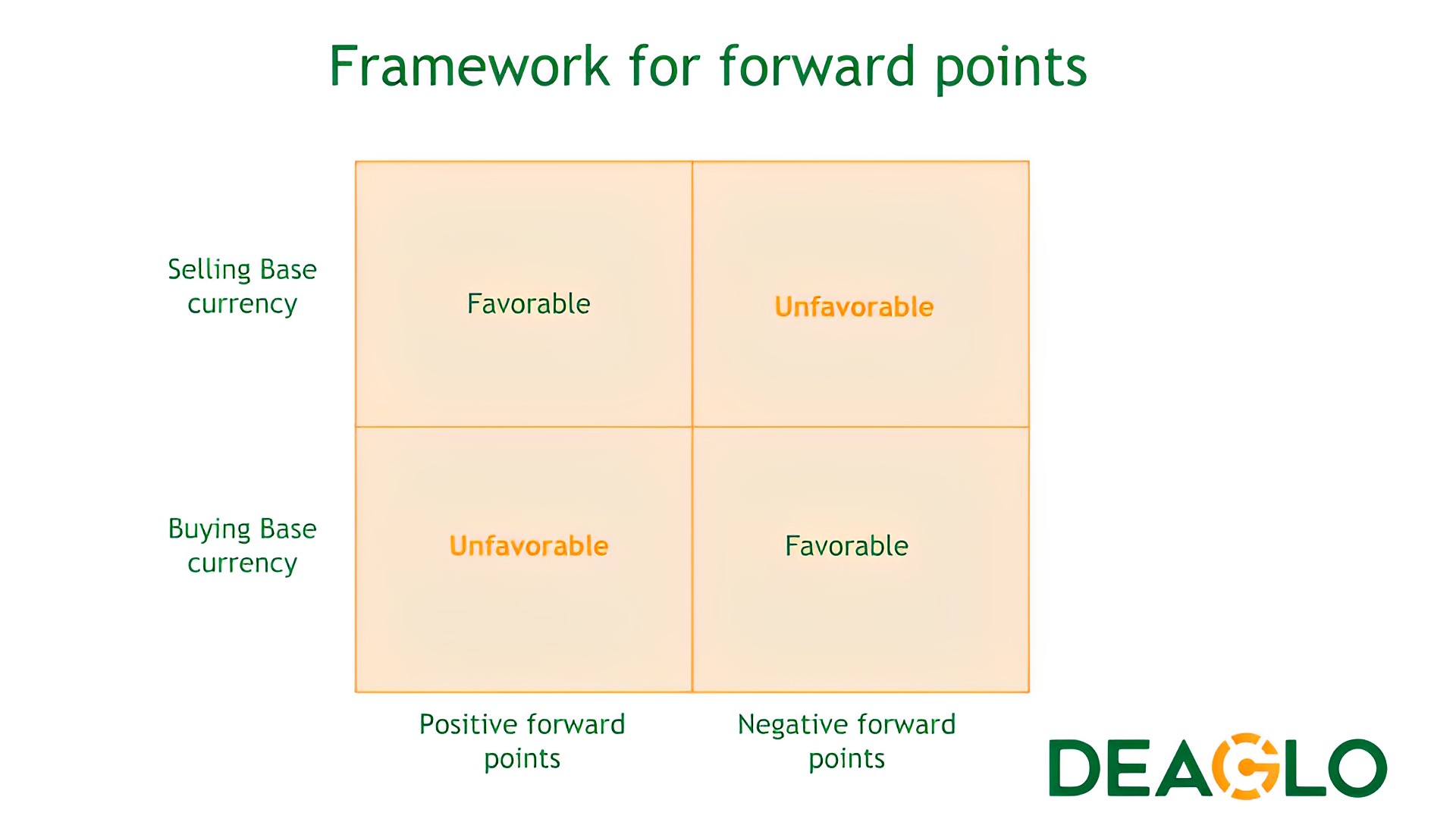 Framework for forward points

| | Positive forward points | Negative forward points |
|---|---|---|
| Selling Base currency | Favorable | Unfavorable |
| Buying Base currency | Unfavorable | Favorable |

DEAGLO